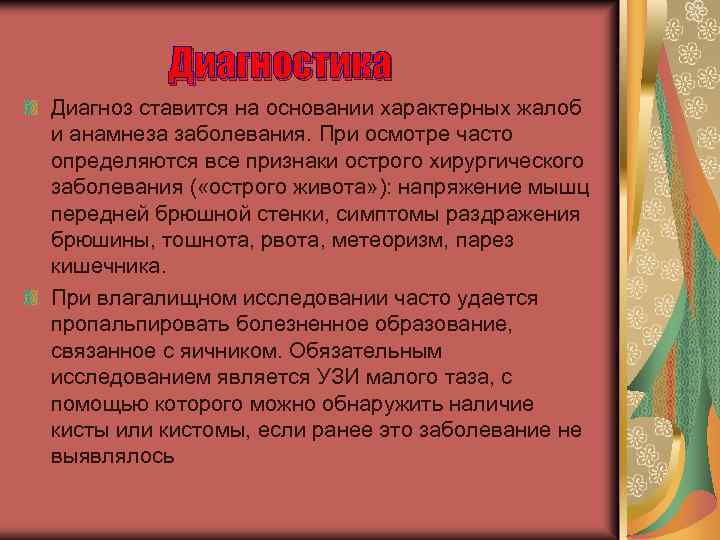 Диагностика

Диагноз ставится на основании характерных жалоб и анамнеза заболевания. При осмотре часто определяются все признаки острого хирургического заболевания («острого живота»): напряжение мышц передней брюшной стенки, симптомы раздражения брюшины, тошнота, рвота, метеоризм, парез кишечника.

При влагалищном исследовании часто удается пропальпировать болезненное образование, связанное с яичником. Обязательным исследованием является УЗИ малого таза, с помощью которого можно обнаружить наличие кисты или кистомы, если ранее это заболевание не выявлялось